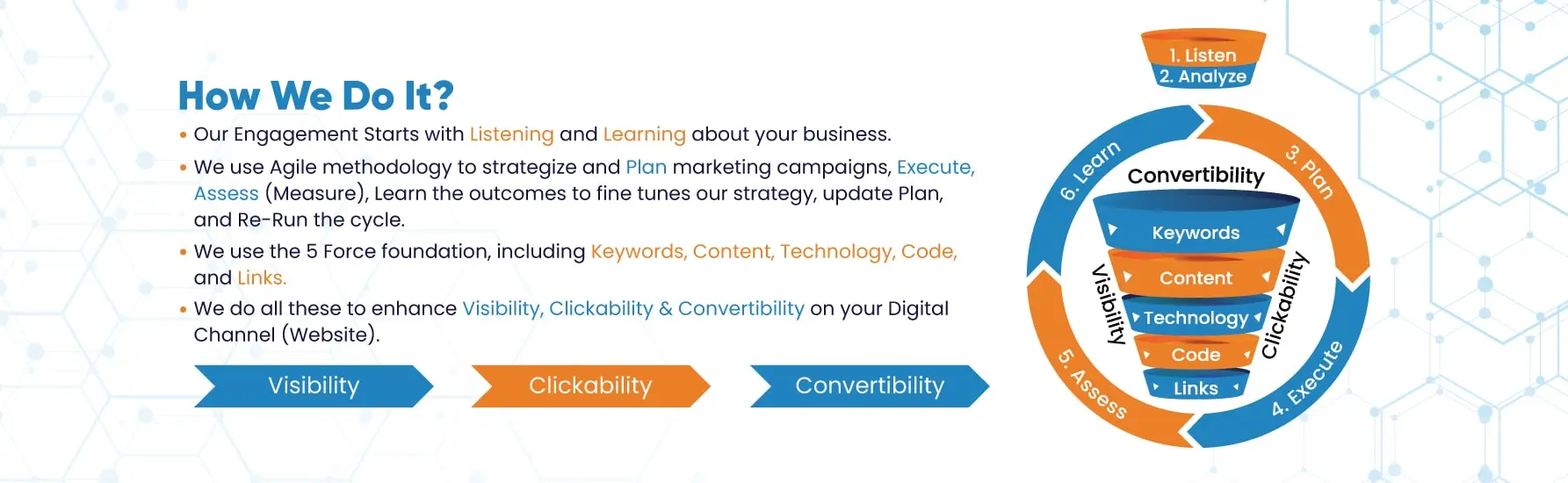 How We Do It?

• Our Engagement Starts with Listening and Learning about your business.

• We use Agile methodology to strategize and Plan marketing campaigns, Execute, Assess (Measure), Learn the outcomes to fine tunes our strategy, update Plan, and Re-Run the cycle.

• We use the 5 Force foundation, including Keywords, Content, Technology, Code, and Links.

• We do all these to enhance Visibility, Clickability & Convertibility on your Digital Channel (Website).

Visibility

Clickability

Convertibility

1. Listen
2. Analyze

3. Plan

4. Execute

5. Assess

6. Learn

Convertibility

Visibility

Clickability

Keywords

Content

Technology

Code

Links